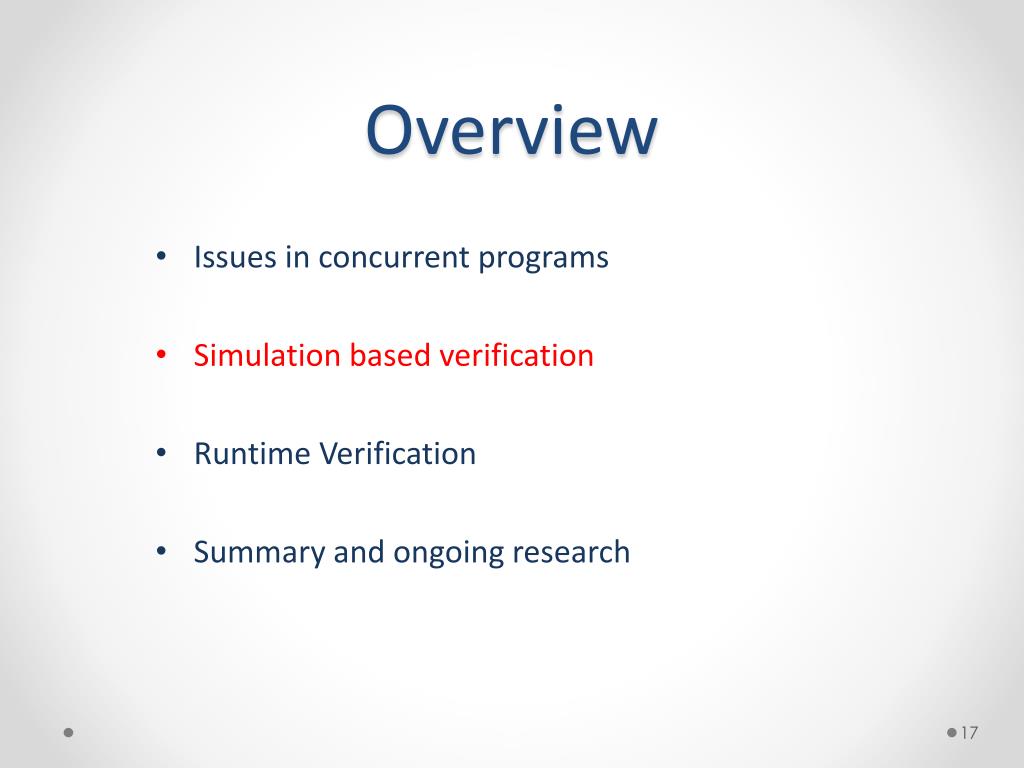 Overview

• Issues in concurrent programs

• Simulation based verification

• Runtime Verification

• Summary and ongoing research

17